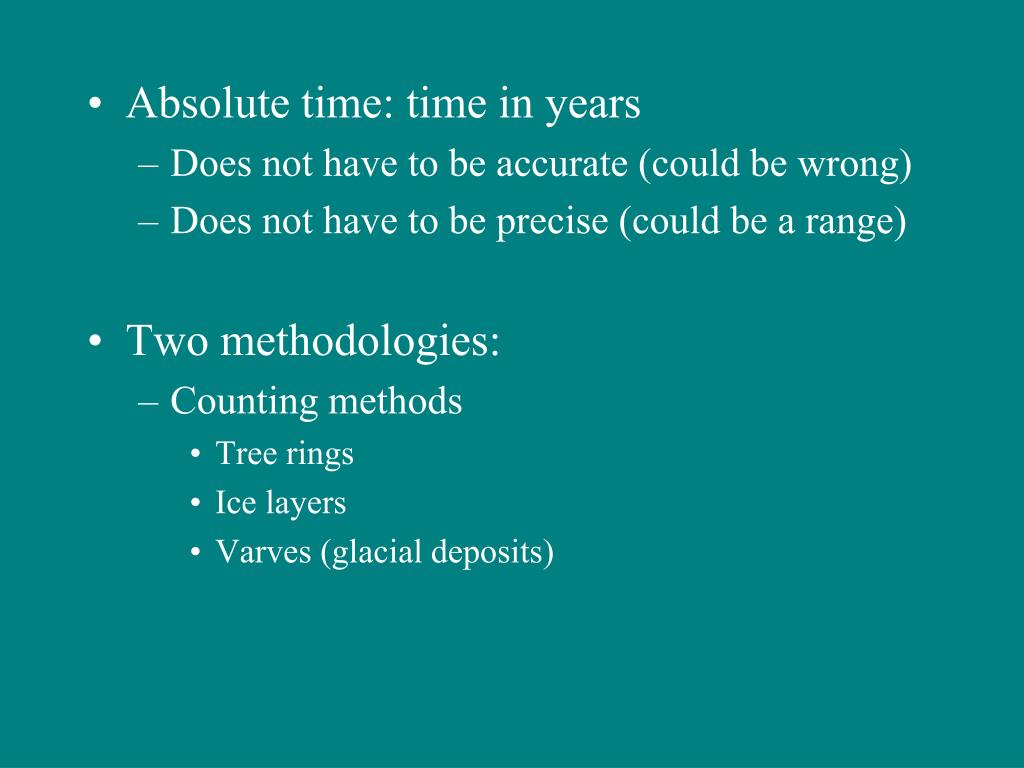 • Absolute time: time in years
– Does not have to be accurate (could be wrong)
– Does not have to be precise (could be a range)

• Two methodologies:
– Counting methods
• Tree rings
• Ice layers
• Varves (glacial deposits)